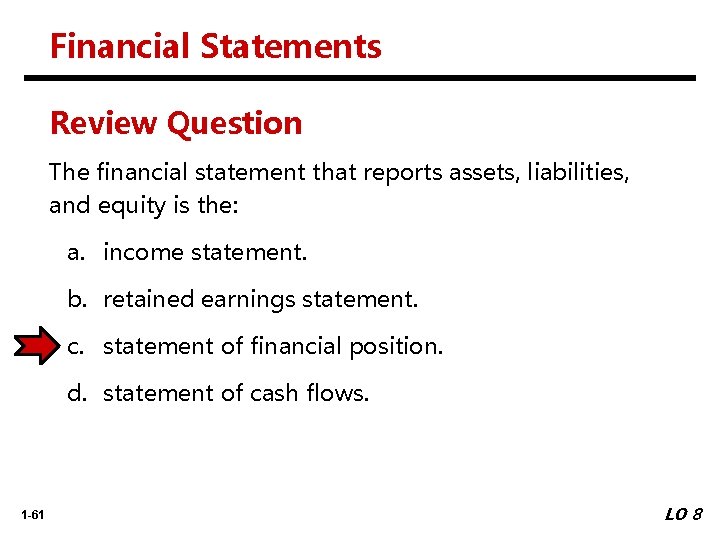 Financial Statements

Review Question

The financial statement that reports assets, liabilities, and equity is the:

a. income statement.

b. retained earnings statement.

c. statement of financial position.

d. statement of cash flows.

1-61

LO 8